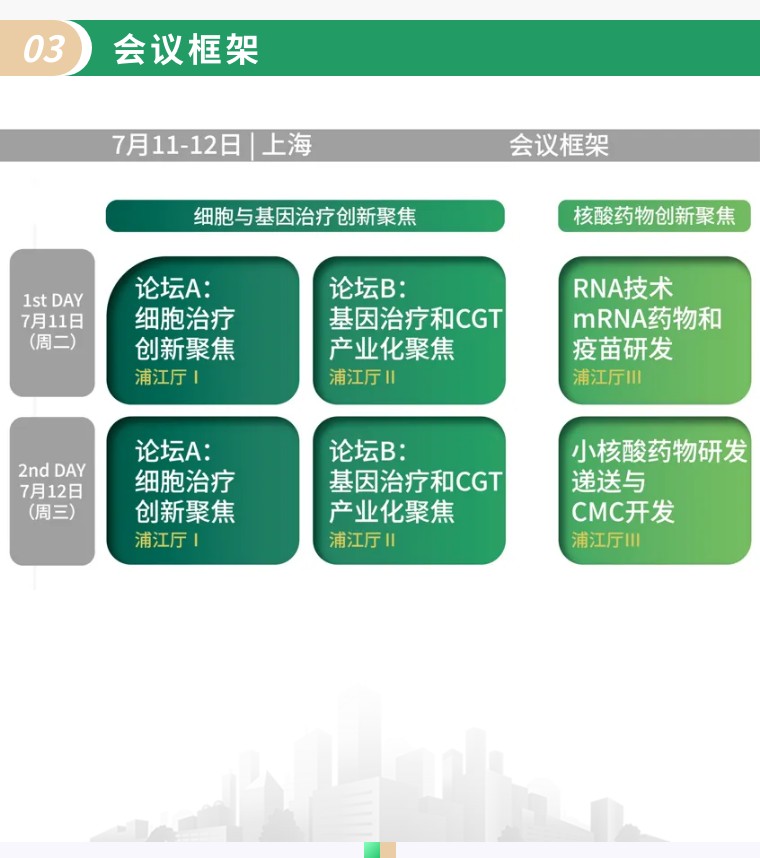 03 会议框架

7月11-12日 | 上海 会议框架

细胞与基因治疗创新聚焦

核酸药物创新聚焦

1st DAY
7月11日
(周二)

论坛A:
细胞治疗
创新聚焦
浦江厅 I

论坛B:
基因治疗和CGT
产业化聚焦
浦江厅 II

RNA技术
mRNA药物和
疫苗研发
浦江厅III

2nd DAY
7月12日
(周三)

论坛A:
细胞治疗
创新聚焦
浦江厅 I

论坛B:
基因治疗和CGT
产业化聚焦
浦江厅 II

小核酸药物研发
递送与
CMC开发
浦江厅III